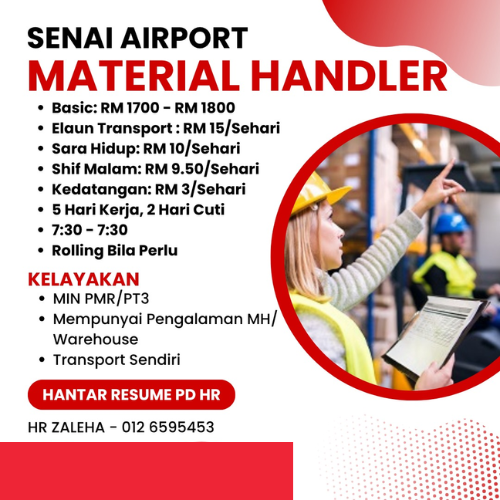 SENAI AIRPORT
MATERIAL HANDLER

- Basic: RM 1700 - RM 1800
- Elaun Transport : RM 15/Sehari
- Sara Hidup: RM 10/Sehari
- Shif Malam: RM 9.50/Sehari
- Kedatangan: RM 3/Sehari
- 5 Hari Kerja, 2 Hari Cuti
- 7:30 - 7:30
- Rolling Bila Perlu

KELAYAKAN
- MIN PMR/PT3
- Mempunyai Pengalaman MH/ Warehouse
- Transport Sendiri

HANTAR RESUME PD HR

HR ZALEHA - 012 6595453